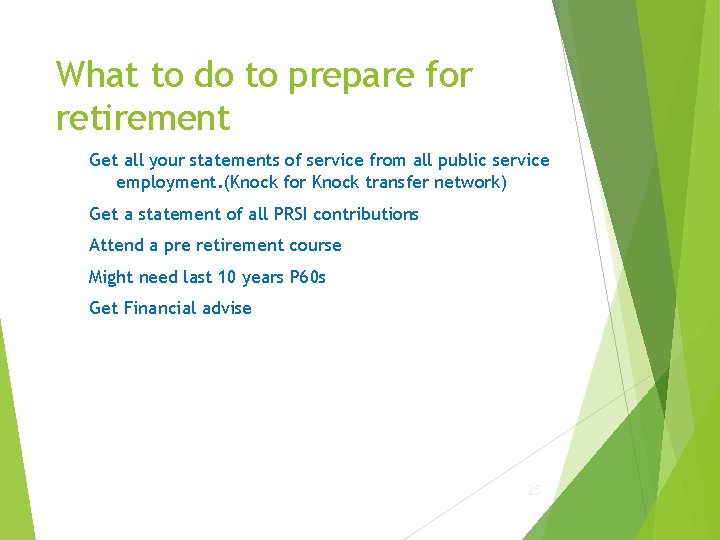 What to do to prepare for retirement

Get all your statements of service from all public service employment.(Knock for Knock transfer network)

Get a statement of all PRSI contributions

Attend a pre retirement course

Might need last 10 years P60s

Get Financial advise

25